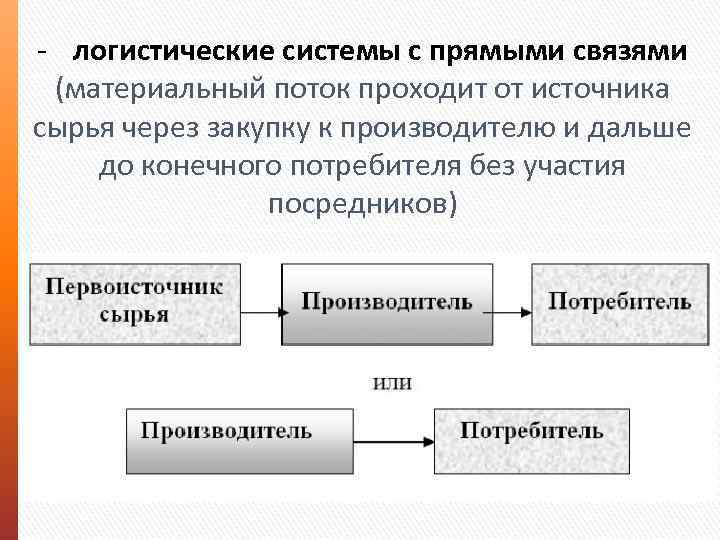 - логистические системы с прямыми связями (материальный поток проходит от источника сырья через закупку к производителю и дальше до конечного потребителя без участия посредников)

Первоисточник сырья

Производитель

Потребитель

или

Производитель

Потребитель